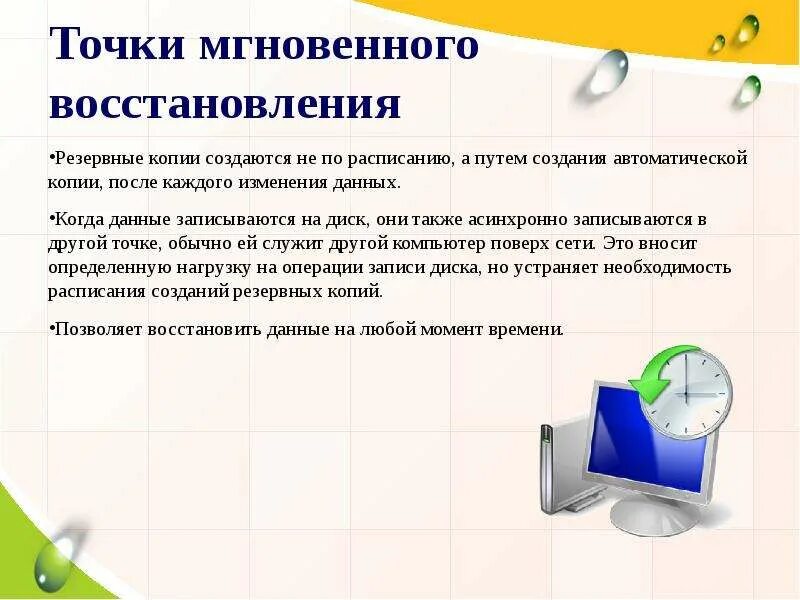 Точки мгновенного восстановления

•Резервные копии создаются не по расписанию, а путем создания автоматической копии, после каждого изменения данных.

•Когда данные записываются на диск, они также асинхронно записываются в другой точке, обычно ей служит другой компьютер поверх сети. Это вносит определенную нагрузку на операции записи диска, но устраняет необходимость расписания созданий резервных копий.

•Позволяет восстановить данные на любой момент времени.